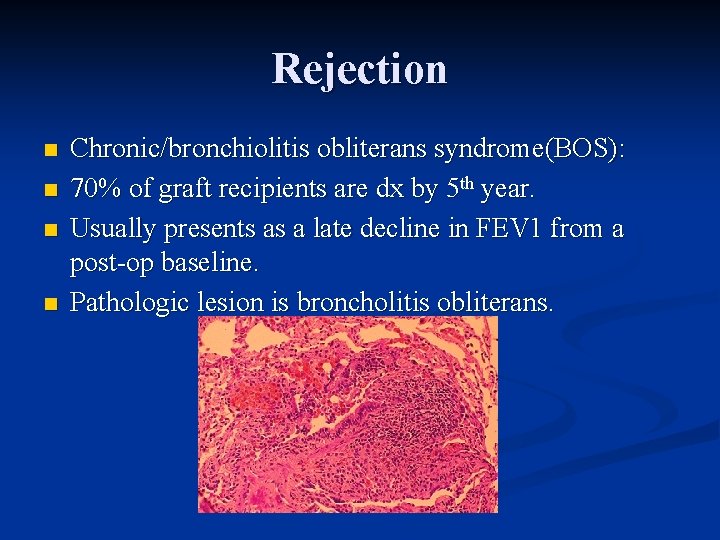 Rejection

- Chronic/bronchiolitis obliterans syndrome(BOS):
- 70% of graft recipients are dx by 5$^{th}$ year.
- Usually presents as a late decline in FEV1 from a post-op baseline.
- Pathologic lesion is broncholitis obliterans.